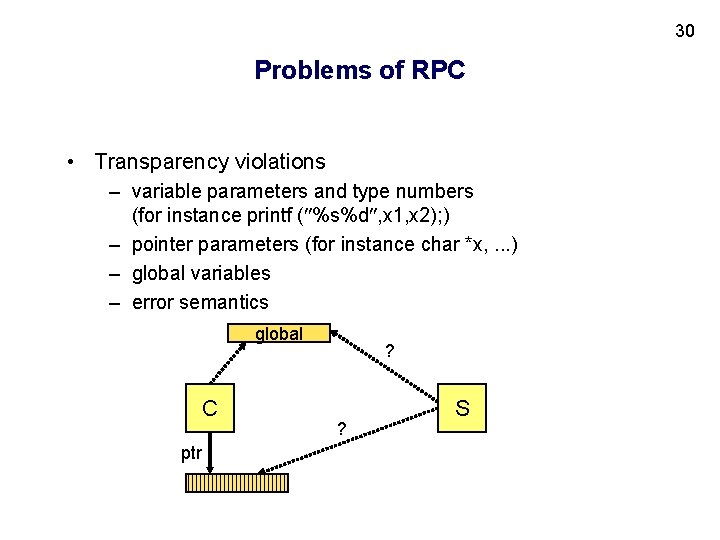 30

Problems of RPC

• Transparency violations
– variable parameters and type numbers (for instance printf (″%s%d″,x1,x2);)
– pointer parameters (for instance char *x, ...)
– global variables
– error semantics

global

?

C

S

?

ptr